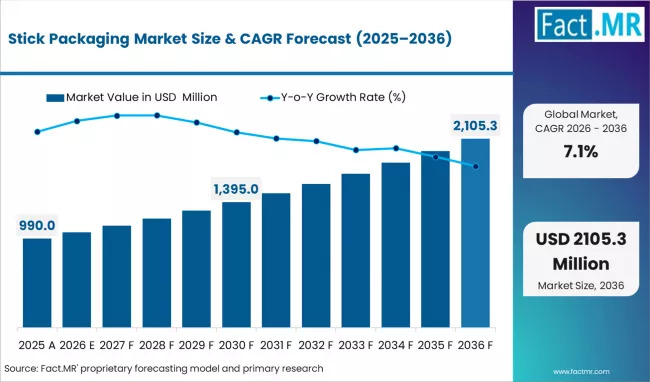 Stick Packaging Market Size & CAGR Forecast (2025–2036)

Fact.MR

Market Value in USD Million

Y-o-Y Growth Rate (%)

990.0

1,395.0

2,105.3

2025 A 2026 E 2027 F 2028 F 2029 F 2030 F 2031 F 2032 F 2033 F 2034 F 2035 F 2036 F

Global Market, CAGR 2026 - 2036

7.1%

USD 2105.3 Million

Market Size, 2036

Source: Fact.MR' proprietary forecasting model and primary research

www.factmr.com